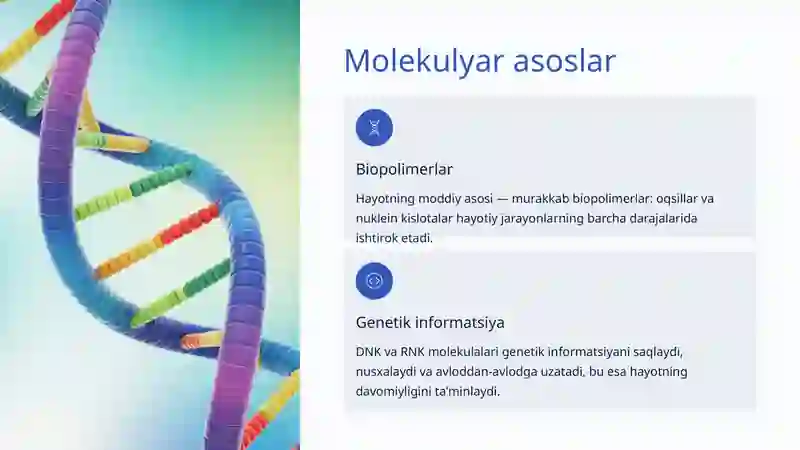 Molekulyar asoslar

Biopolimerlar

Hayotning moddiy asosi — murakkab biopolimerlar: oqsillar va nuklein kislotalar hayotiy jarayonlarning barcha darajalarida ishtirok etadi.

Genetik informatsiya

DNK va RNK molekulalari genetik informatsiyani saqlaydi, nusxalaydi va avloddan-avlodga uzatadi, bu esa hayotning davomiyligini ta'minlaydi.